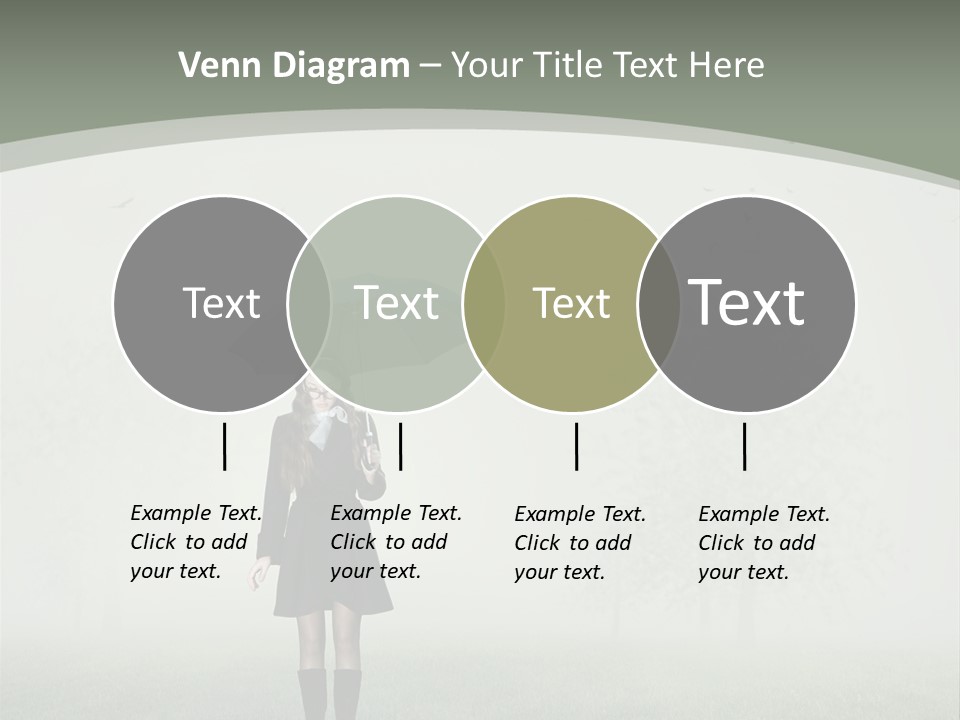 Venn Diagram – Your Title Text Here

Text

Text

Text

Text

Example Text. Click to add your text.

Example Text. Click to add your text.

Example Text. Click to add your text.

Example Text. Click to add your text.